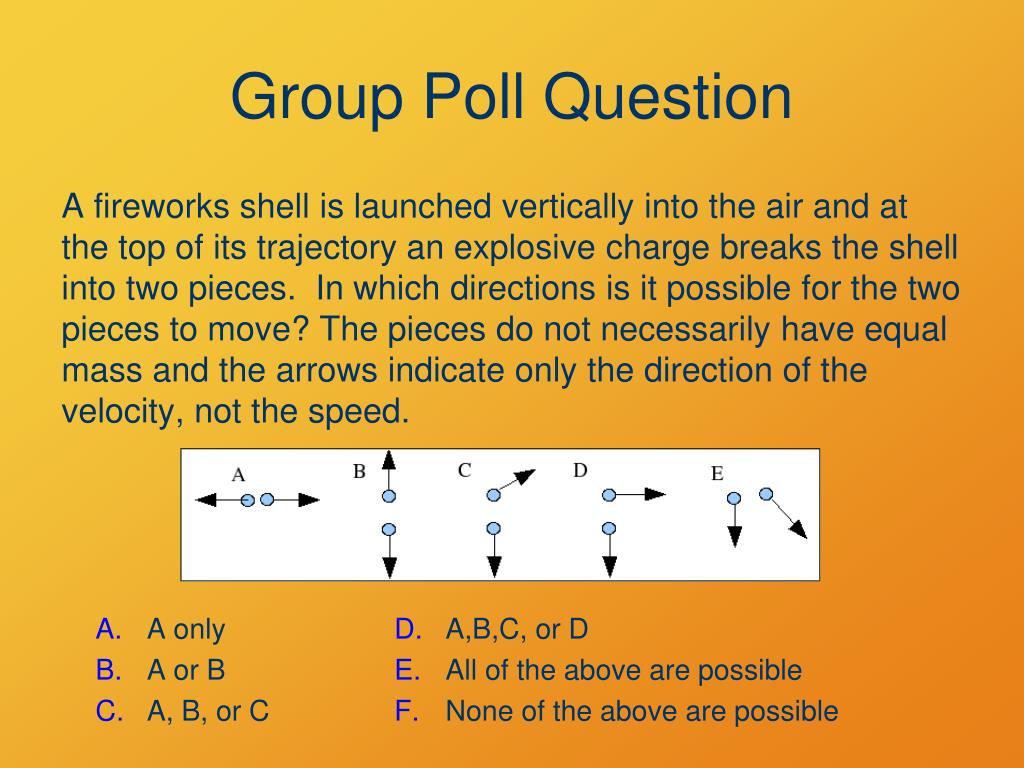 Group Poll Question

A fireworks shell is launched vertically into the air and at the top of its trajectory an explosive charge breaks the shell into two pieces. In which directions is it possible for the two pieces to move? The pieces do not necessarily have equal mass and the arrows indicate only the direction of the velocity, not the speed.

A B C D E

A. A only
B. A or B
C. A, B, or C

D. A,B,C, or D
E. All of the above are possible
F. None of the above are possible